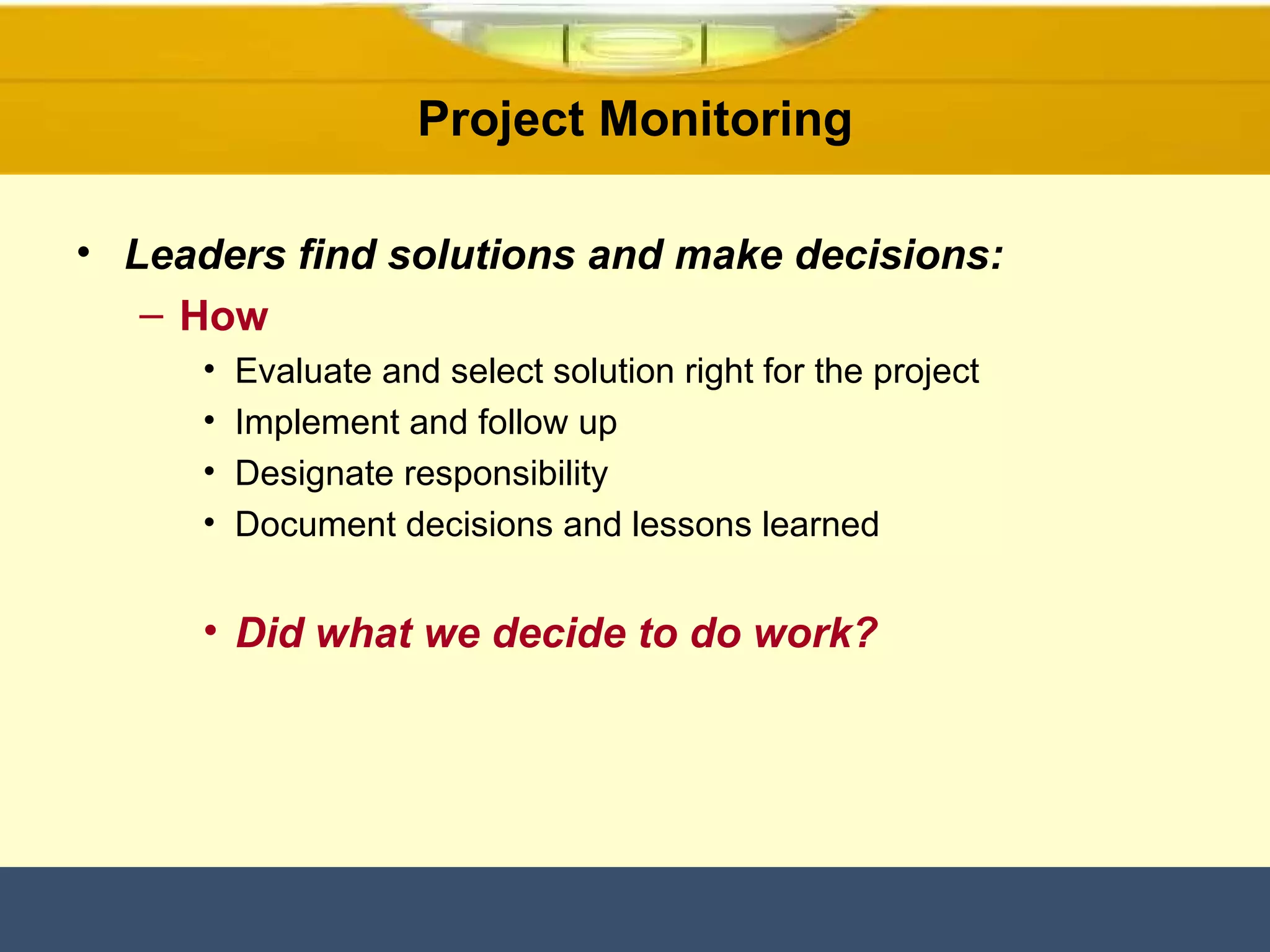 Project Monitoring

• Leaders find solutions and make decisions:
– How
• Evaluate and select solution right for the project
• Implement and follow up
• Designate responsibility
• Document decisions and lessons learned

• Did what we decide to do work?